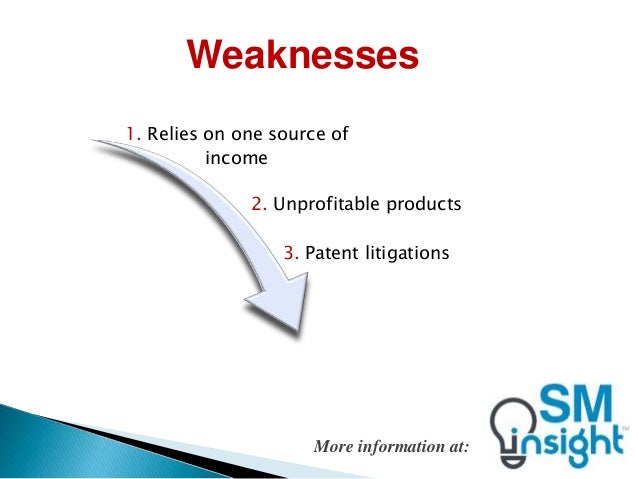 Weaknesses

1. Relies on one source of income

2. Unprofitable products

3. Patent litigations

More information at:

SM insight™